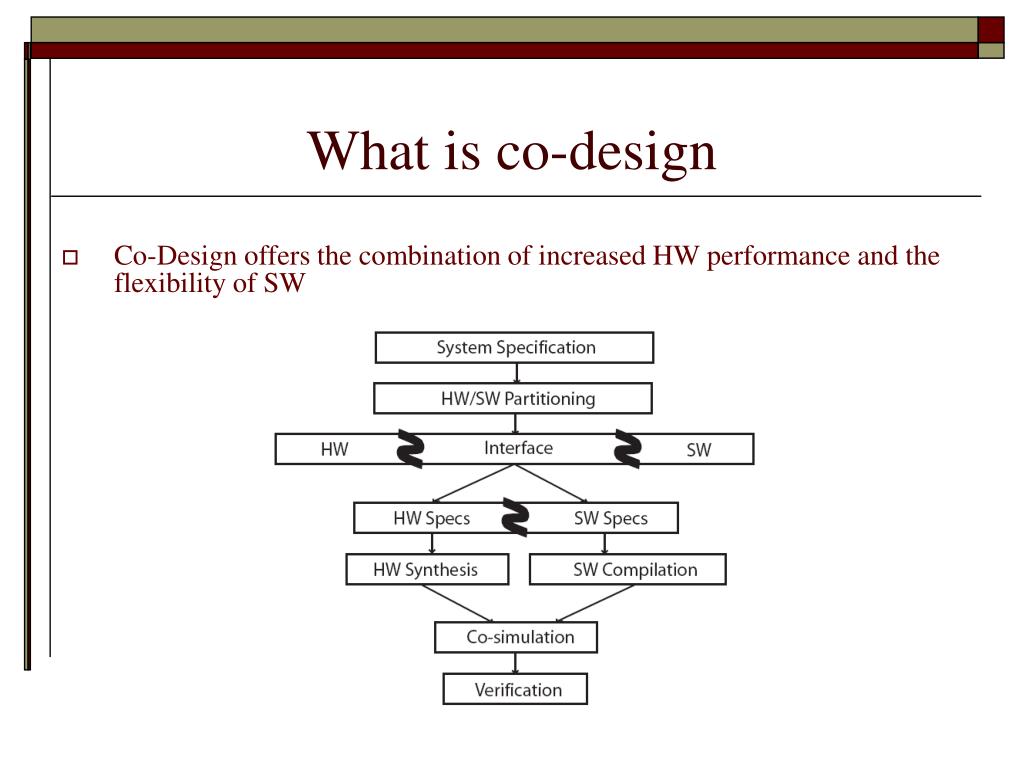 What is co-design

Co-Design offers the combination of increased HW performance and the flexibility of SW

System Specification

HW/SW Partitioning

HW

Interface

SW

HW Specs

SW Specs

HW Synthesis

SW Compilation

Co-simulation

Verification